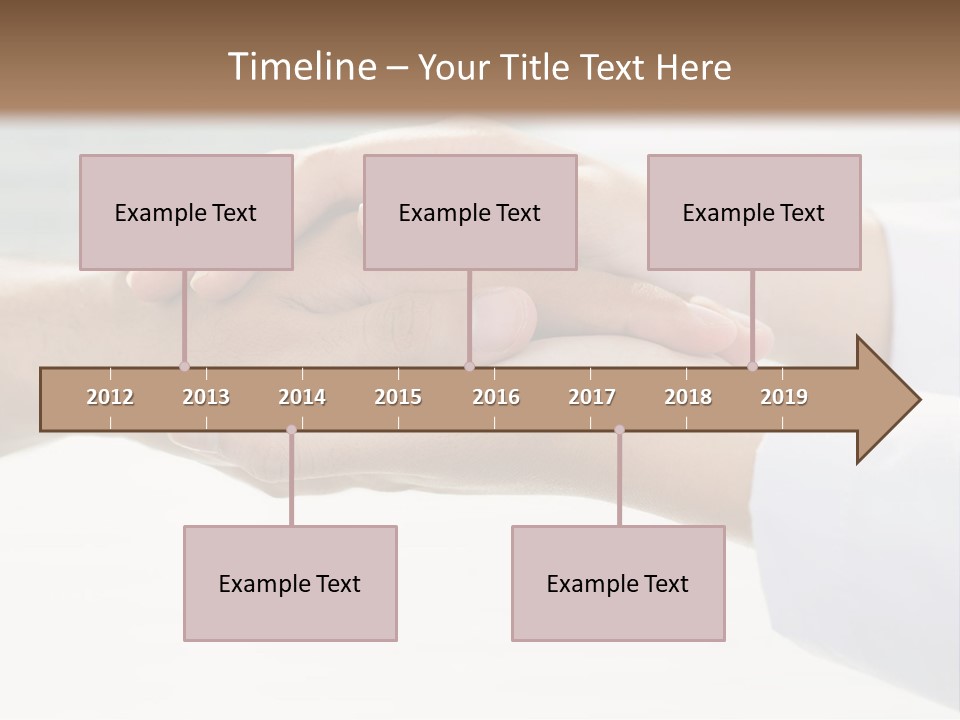 Timeline – Your Title Text Here

Example Text

Example Text

Example Text

2012 2013 2014 2015 2016 2017 2018 2019

Example Text

Example Text